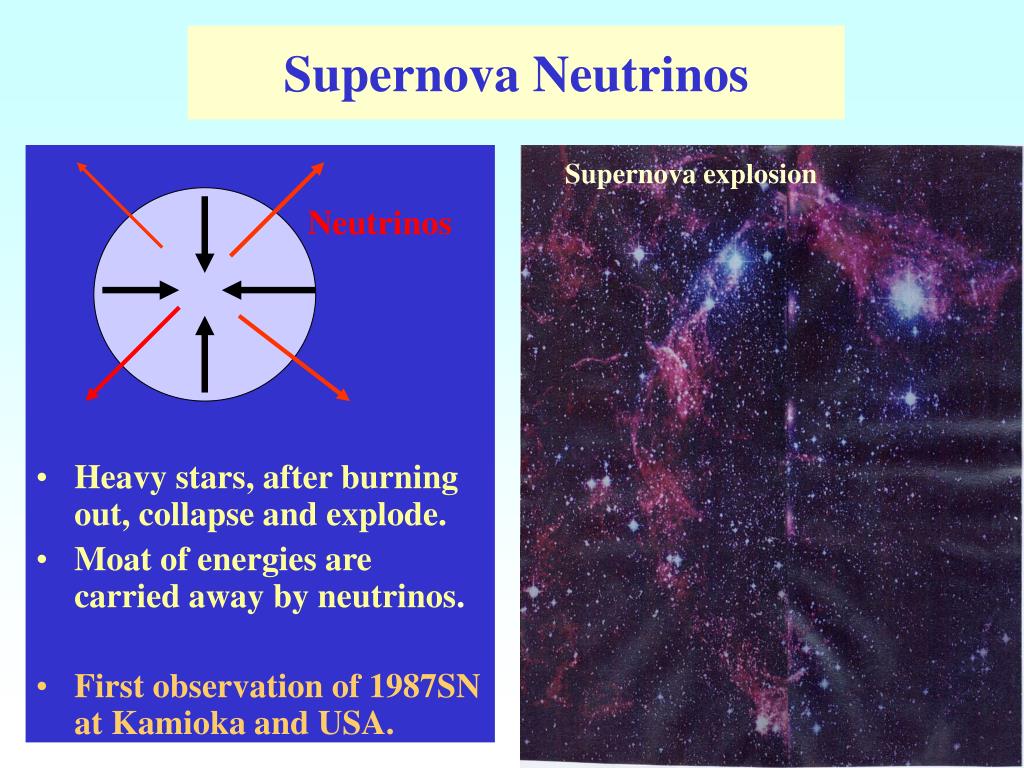 Supernova Neutrinos

Neutrinos

• Heavy stars, after burning out, collapse and explode.
• Moat of energies are carried away by neutrinos.

• First observation of 1987SN at Kamioka and USA.

Supernova explosion